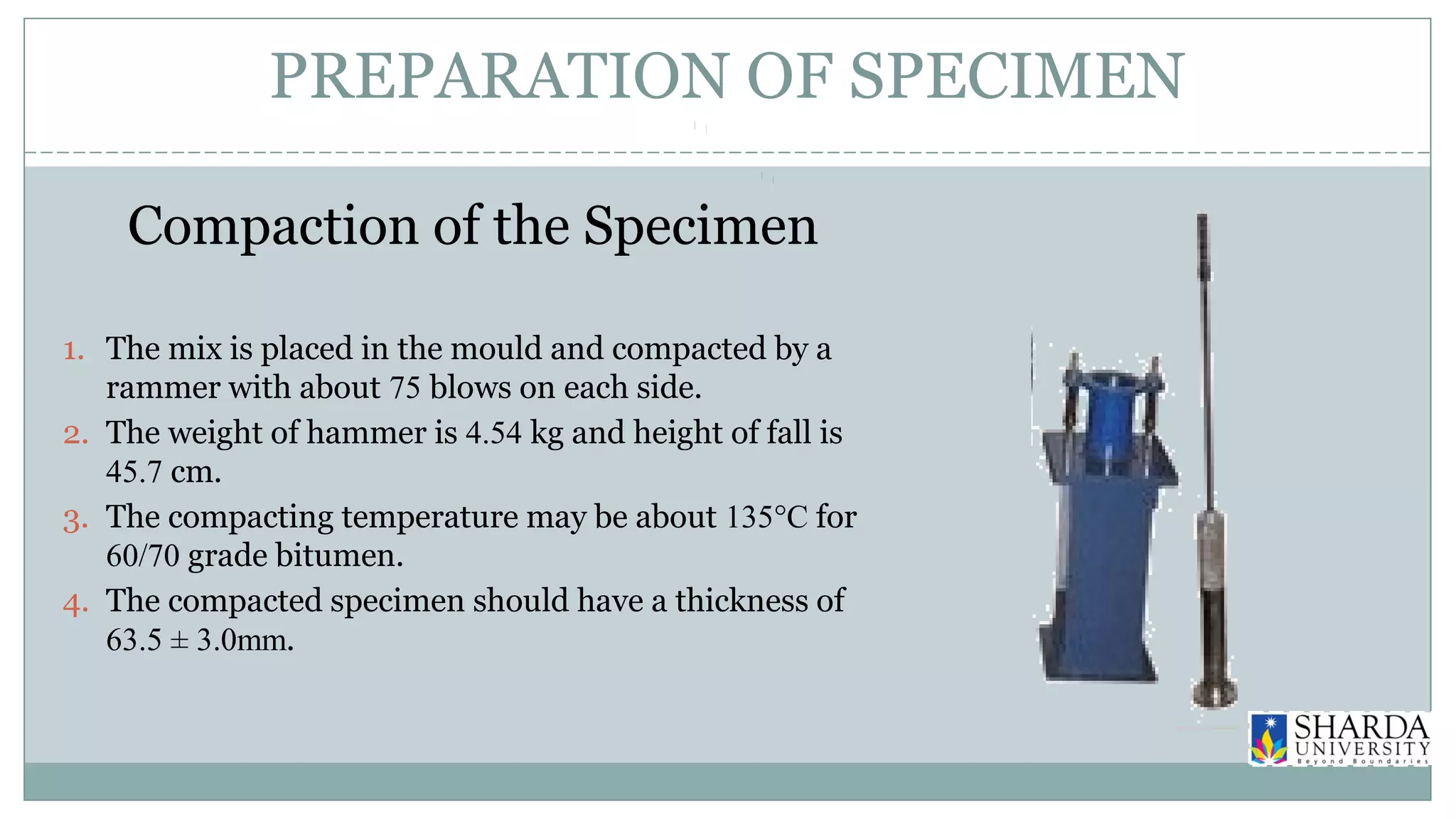 PREPARATION OF SPECIMEN

Compaction of the Specimen

1. The mix is placed in the mould and compacted by a rammer with about 75 blows on each side.
2. The weight of hammer is 4.54 kg and height of fall is 45.7 cm.
3. The compacting temperature may be about 135°C for 60/70 grade bitumen.
4. The compacted specimen should have a thickness of 63.5 ± 3.0mm.

SHARDA UNIVERSITY
Beyond Boundaries